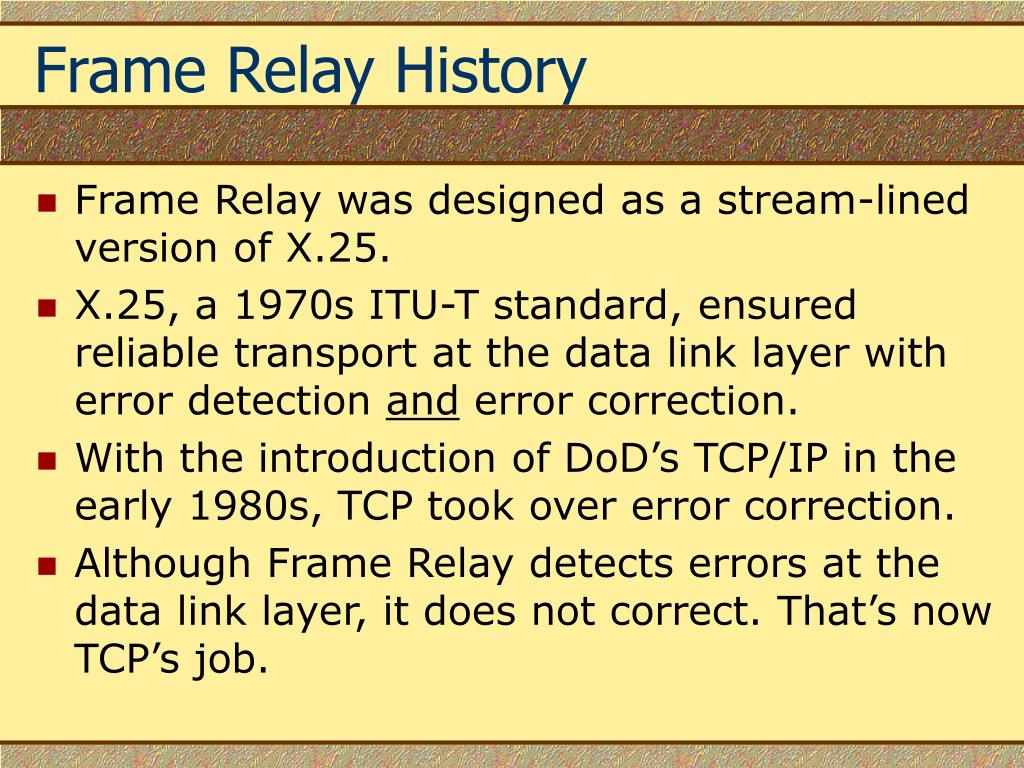 Frame Relay History

- Frame Relay was designed as a stream-lined version of X.25.
- X.25, a 1970s ITU-T standard, ensured reliable transport at the data link layer with error detection and error correction.
- With the introduction of DoD’s TCP/IP in the early 1980s, TCP took over error correction.
- Although Frame Relay detects errors at the data link layer, it does not correct. That’s now TCP’s job.